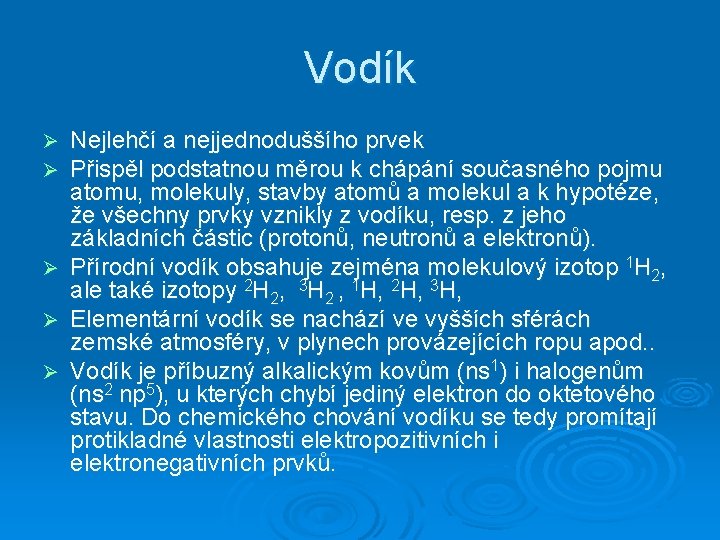 Vodík

➢ Nejlehčí a nejjednoduššího prvek

➢ Přispěl podstatnou měrou k chápání současného pojmu atomu, molekuly, stavby atomů a molekul a k hypotéze, že všechny prvky vznikly z vodíku, resp. z jeho základních částic (protonů, neutronů a elektronů).

➢ Přírodní vodík obsahuje zejména molekulový izotop $^1H_2$, ale také izotopy $^2H_2$, $^3H_2$, $^1H$, $^2H$, $^3H$,

➢ Elementární vodík se nachází ve vyšších sférách zemské atmosféry, v plynech provázejících ropu apod..

➢ Vodík je příbuzný alkalickým kovům ($ns^1$) i halogenům ($ns^2$ $np^5$), u kterých chybí jediný elektron do oktetového stavu. Do chemického chování vodíku se tedy promítají protikladné vlastnosti elektropozitivních i elektronegativních prvků.